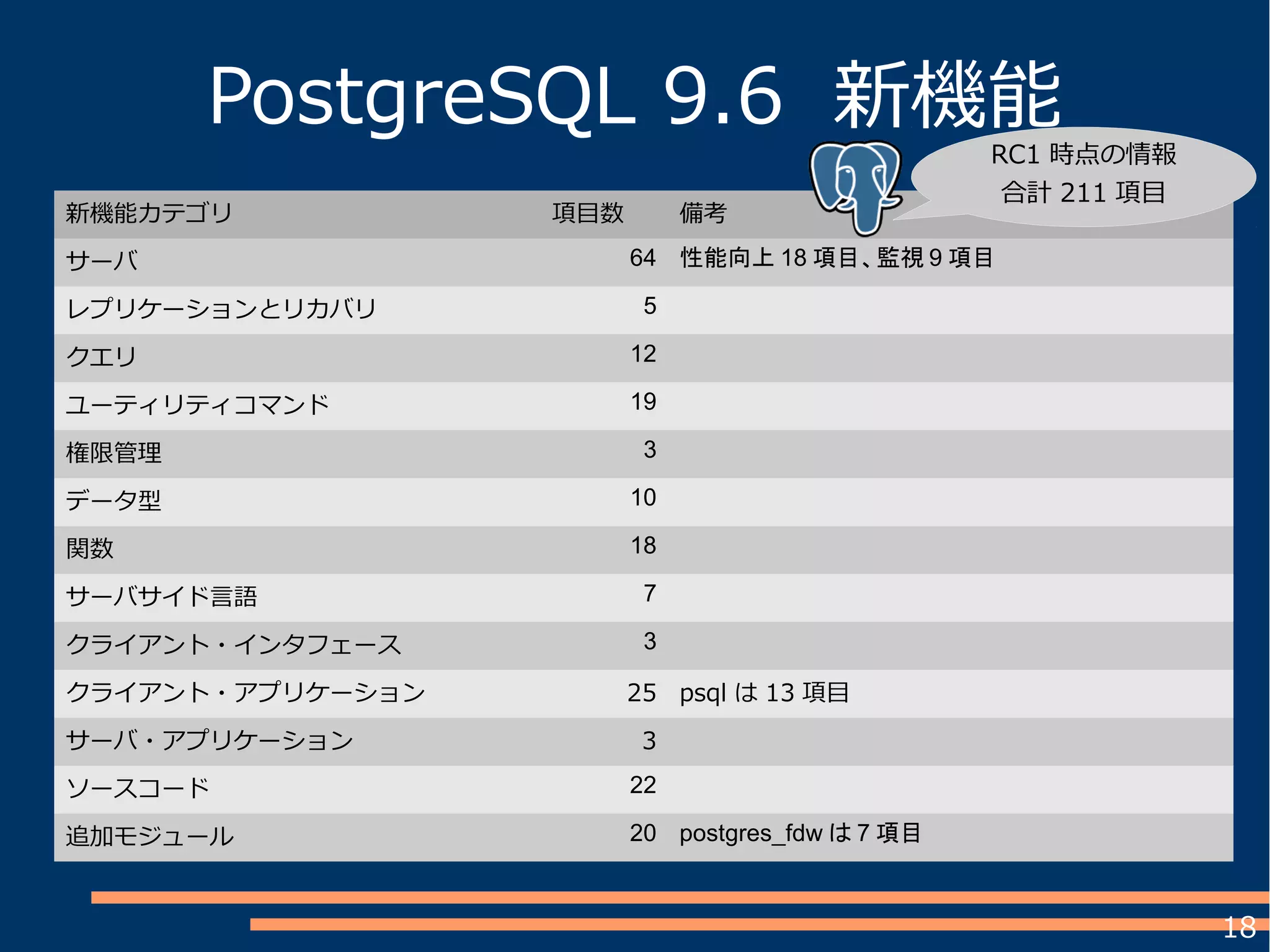 PostgreSQL 9.6 新機能

RC1 時点の情報
合計 211 項目

| 新機能カテゴリ | 項目数 | 備考 |
|---|---|---|
| サーバ | 64 | 性能向上 18 項目、監視 9 項目 |
| レプリケーションとリカバリ | 5 | |
| クエリ | 12 | |
| ユーティリティコマンド | 19 | |
| 権限管理 | 3 | |
| データ型 | 10 | |
| 関数 | 18 | |
| サーバサイド言語 | 7 | |
| クライアント・インタフェース | 3 | |
| クライアント・アプリケーション | 25 | psql は 13 項目 |
| サーバ・アプリケーション | 3 | |
| ソースコード | 22 | |
| 追加モジュール | 20 | postgres_fdw は 7 項目 |

18